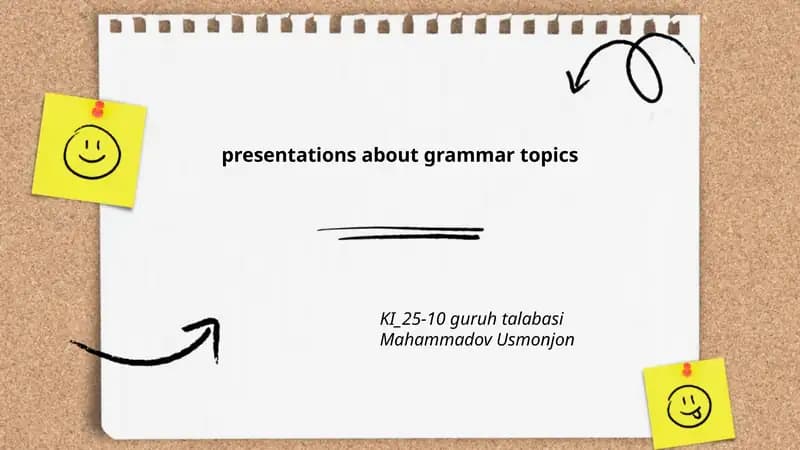 presentations about grammar topics

KI_25-10 guruh talabasi
Mahammadov Usmonjon